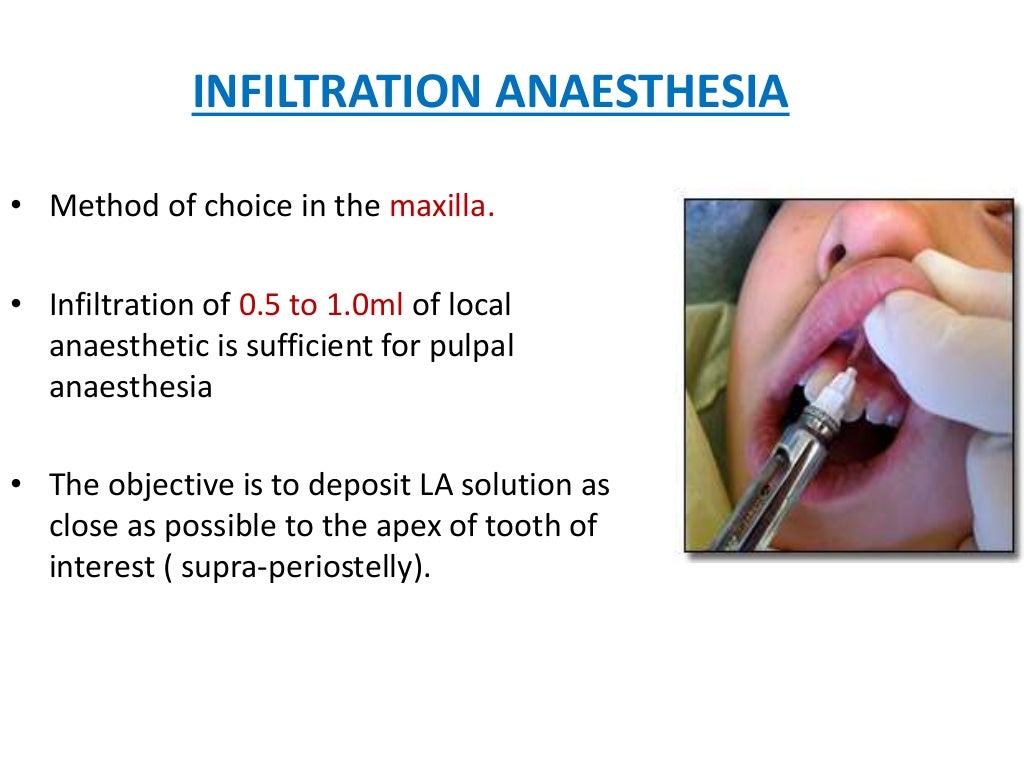 INFILTRATION ANAESTHESIA

• Method of choice in the maxilla.

• Infiltration of 0.5 to 1.0ml of local anaesthetic is sufficient for pulpal anaesthesia

• The objective is to deposit LA solution as close as possible to the apex of tooth of interest ( supra-periostelly).